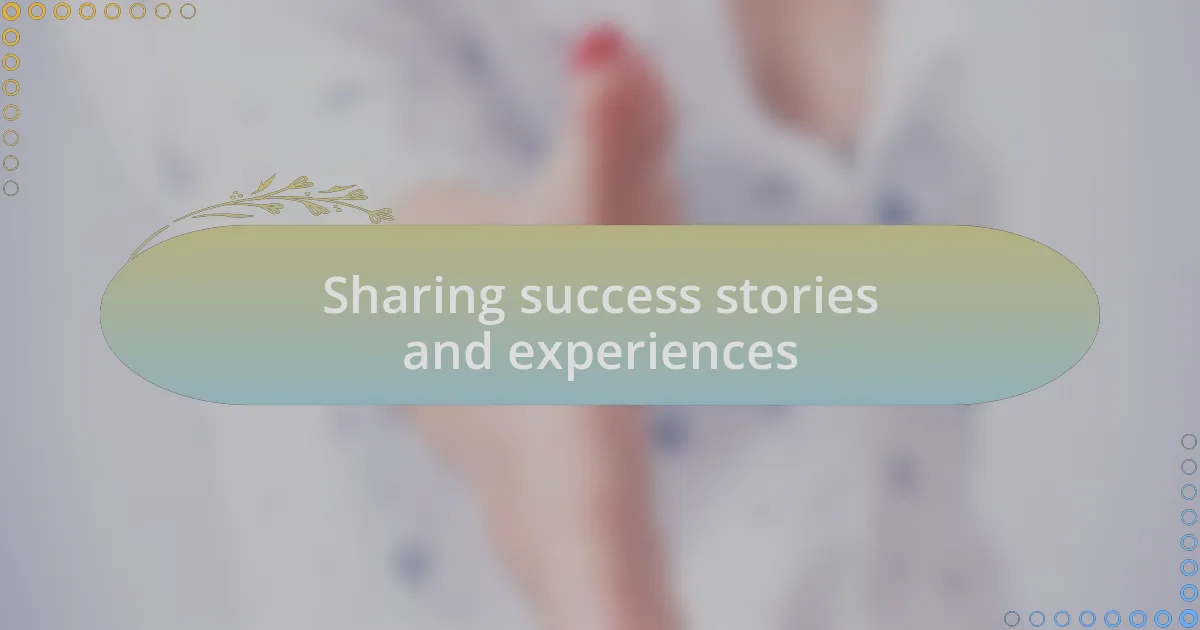 Sharing success stories and experiences